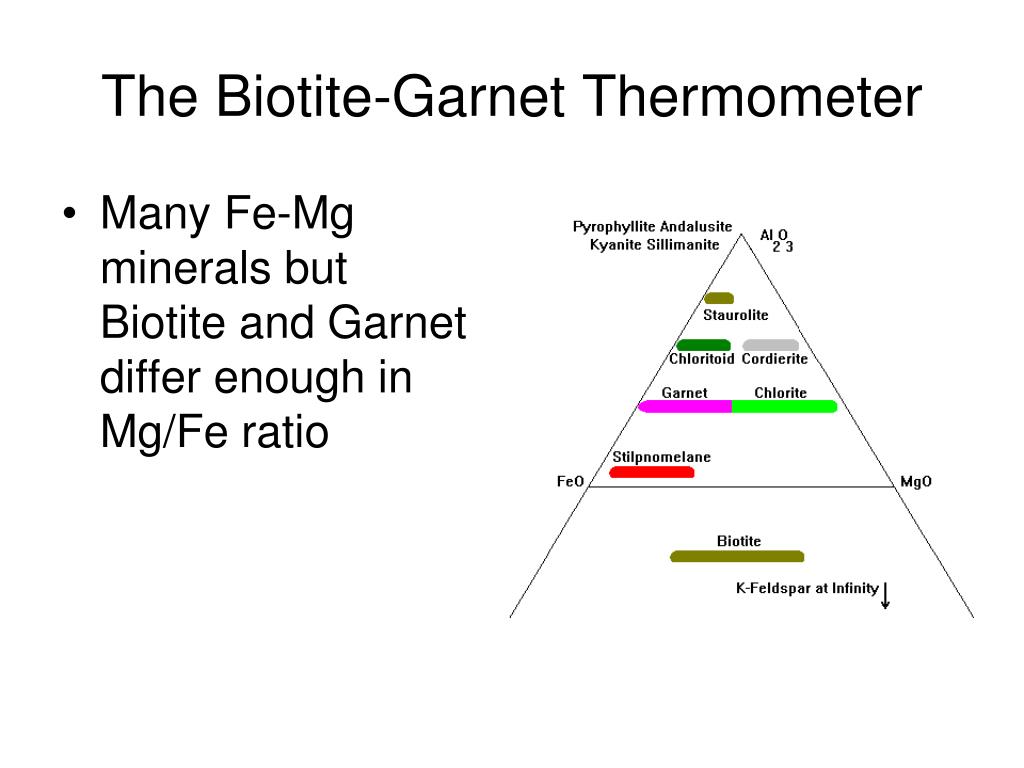 The Biotite-Garnet Thermometer

• Many Fe-Mg minerals but Biotite and Garnet differ enough in Mg/Fe ratio

Pyrophyllite Andalusite
Kyanite Sillimanite
$Al_2O_3$
Staurolite
Chloritoid
Cordierite
Garnet
Chlorite
Stilpnomelane
FeO
MgO
Biotite
K-Feldspar at Infinity